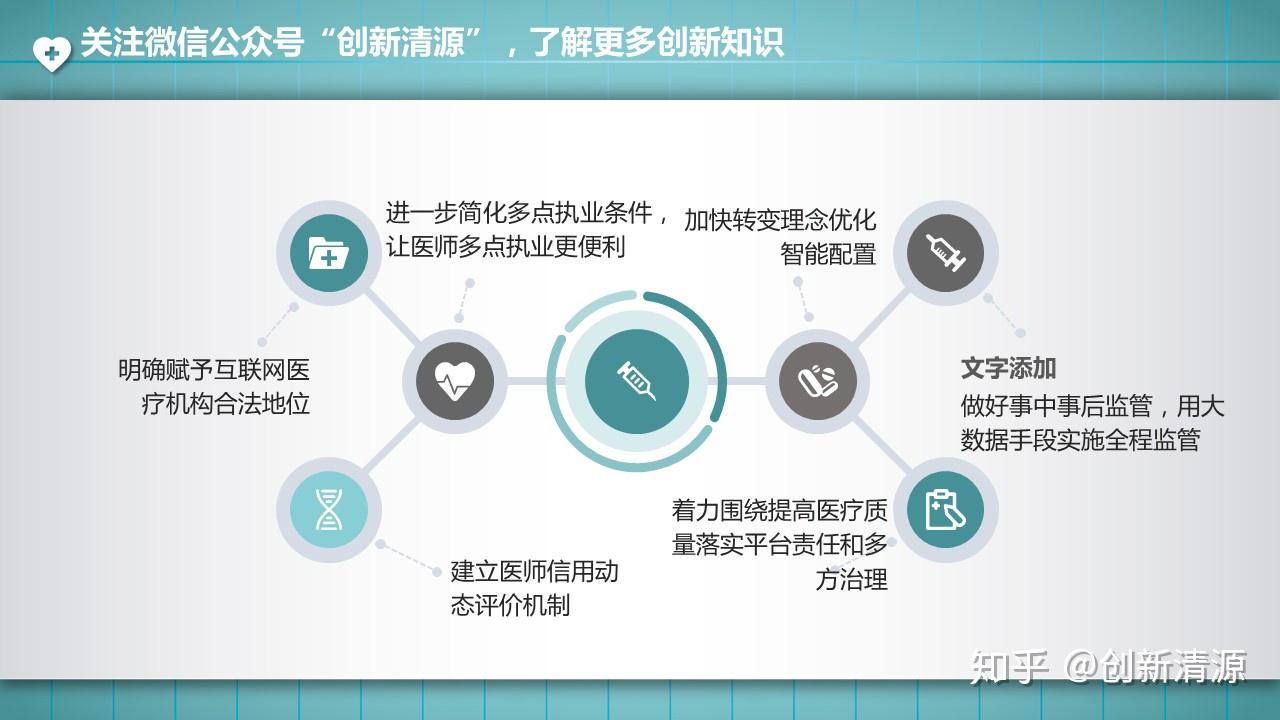 关注微信公众号“创新清源”，了解更多创新知识

进一步简化多点执业条件，让医师多点执业更便利

加快转变理念优化智能配置

明确赋予互联网医疗机构合法地位

文字添加
做好事中事后监管，用大数据手段实施全程监管

着力围绕提高医疗质量落实平台责任和多方治理

建立医师信用动态评价机制

知乎 @创新清源